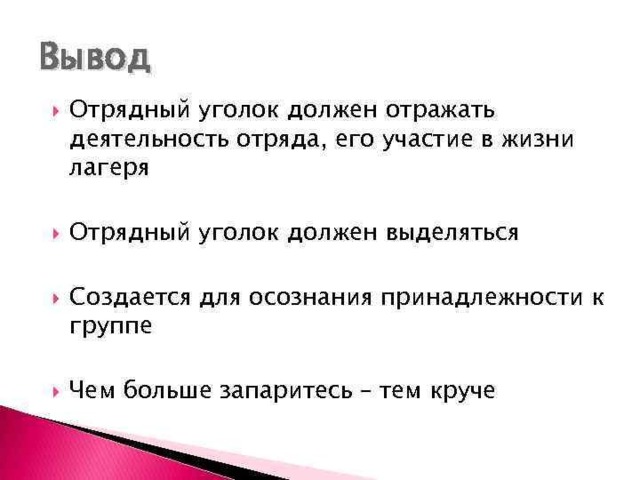 Вывод

Отрядный уголок должен отражать деятельность отряда, его участие в жизни лагеря

Отрядный уголок должен выделяться

Создается для осознания принадлежности к группе

Чем больше запаритесь – тем круче